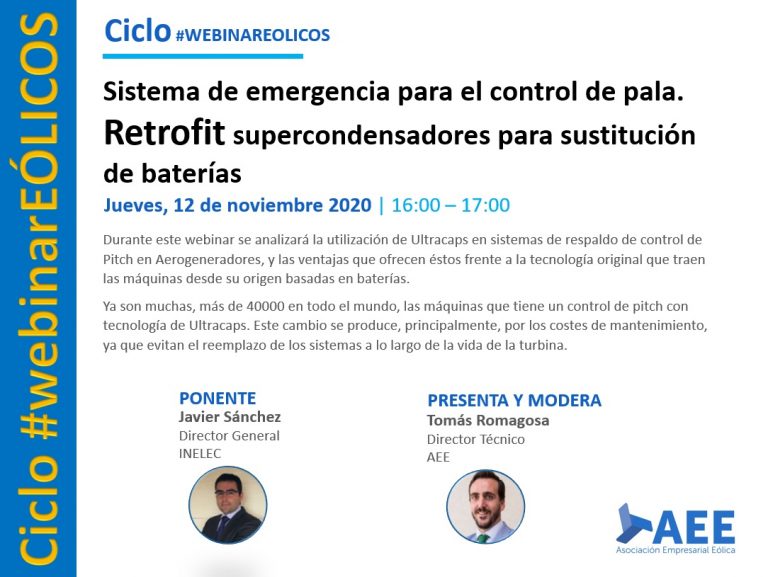 Ciclo #webinarEÓLICOS

Ciclo #WEBINAREOLICOS

Sistema de emergencia para el control de pala. Retrofit supercondensadores para sustitución de baterías

Jueves, 12 de noviembre 2020 | 16:00 – 17:00

Durante este webinar se analizará la utilización de Ultracaps en sistemas de respaldo de control de Pitch en Aerogeneradores, y las ventajas que ofrecen éstos frente a la tecnología original que traen las máquinas desde su origen basadas en baterías.

Ya son muchas, más de 40000 en todo el mundo, las máquinas que tiene un control de pitch con tecnología de Ultracaps. Este cambio se produce, principalmente, por los costes de mantenimiento, ya que evitan el reemplazo de los sistemas a lo largo de la vida de la turbina.

PONENTE
Javier Sánchez
Director General
INELEC

PRESENTA Y MODERA
Tomás Romagosa
Director Técnico
AEE

AEE
Asociación Empresarial Eólica